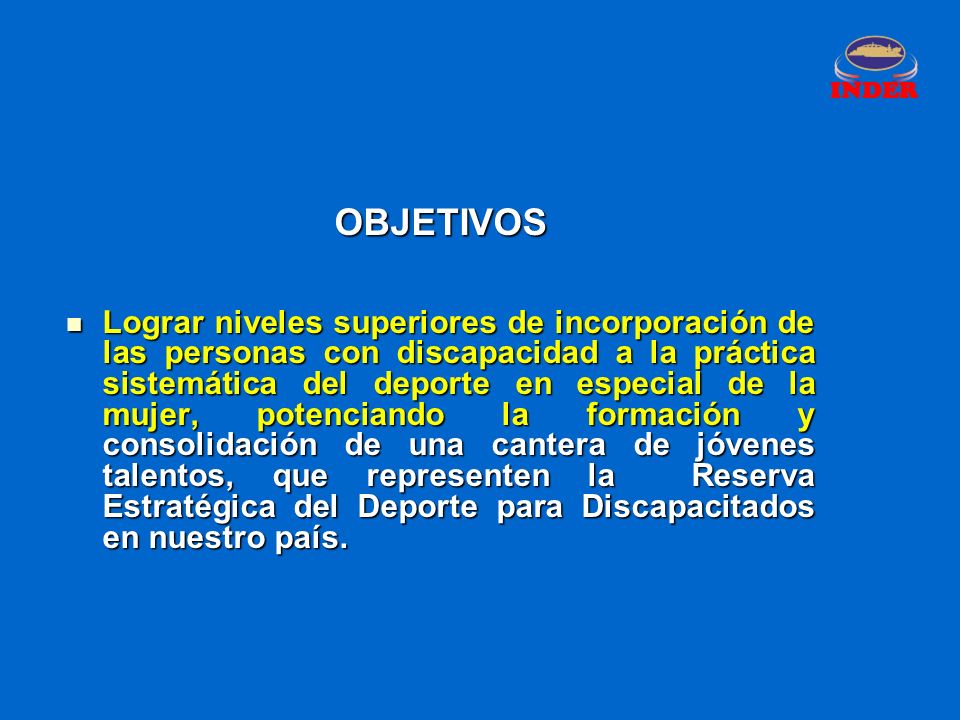 INDER

OBJETIVOS

Lograr niveles superiores de incorporación de las personas con discapacidad a la práctica sistemática del deporte en especial de la mujer, potenciando la formación y consolidación de una cantera de jóvenes talentos, que representen la Reserva Estratégica del Deporte para Discapacitados en nuestro país.